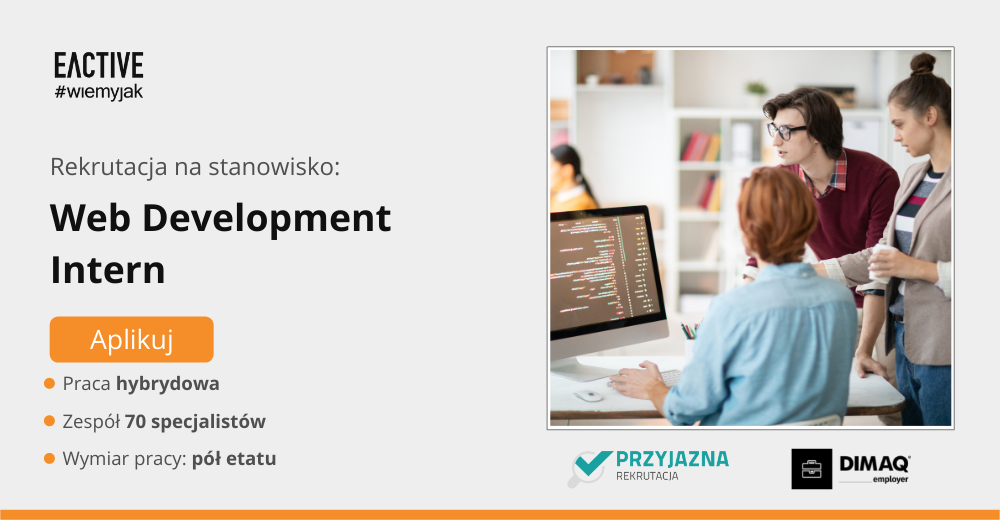 EACTIVE
#wiemyjak

Rekrutacja na stanowisko:

Web Development Intern

Aplikuj

Praca hybrydowa

Zespół 70 specjalistów

Wymiar pracy: pół etatu

PRZYJAZNA
REKRUTACJA

DIMAQ
employer